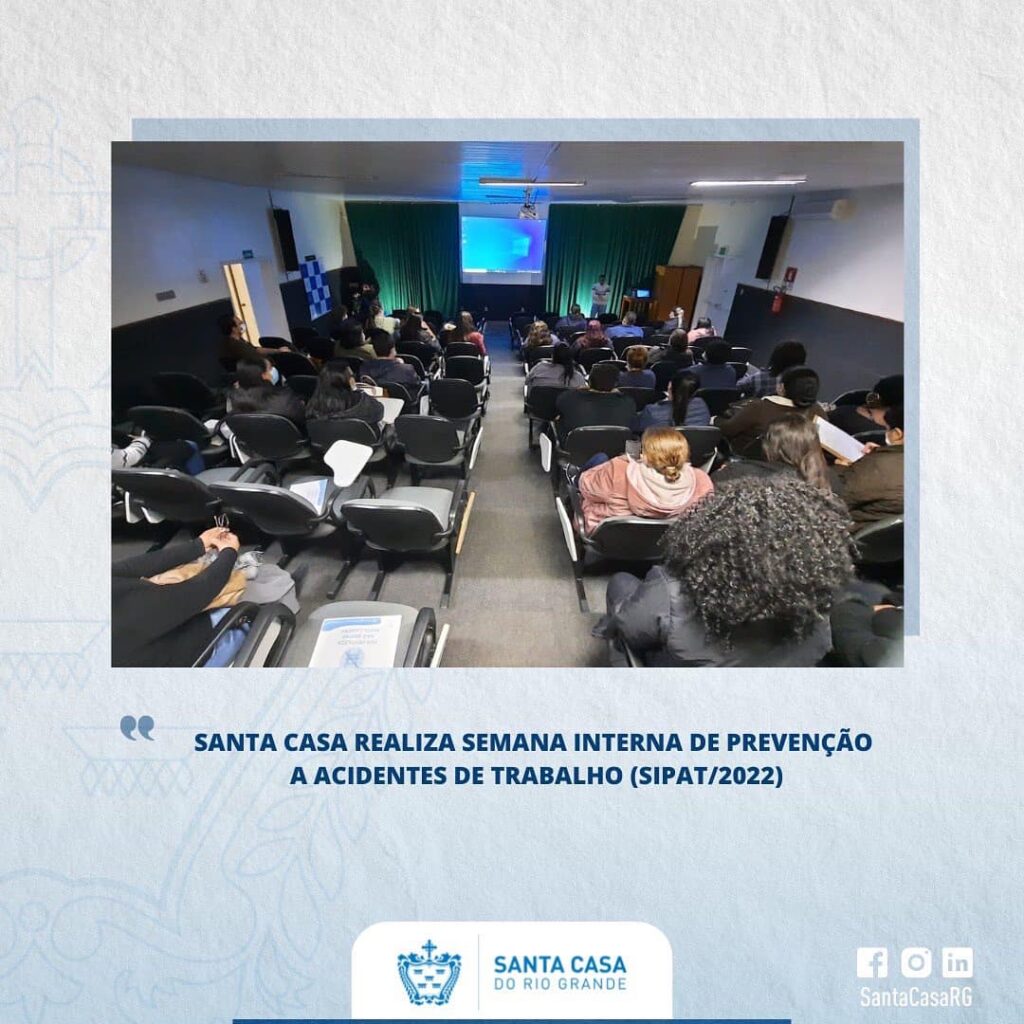 SANTA CASA REALIZA SEMANA INTERNA DE PREVENÇÃO A ACIDENTES DE TRABALHO (SIPAT/2022)

SANTA CASA
DO RIO GRANDE

SantaCasaRG